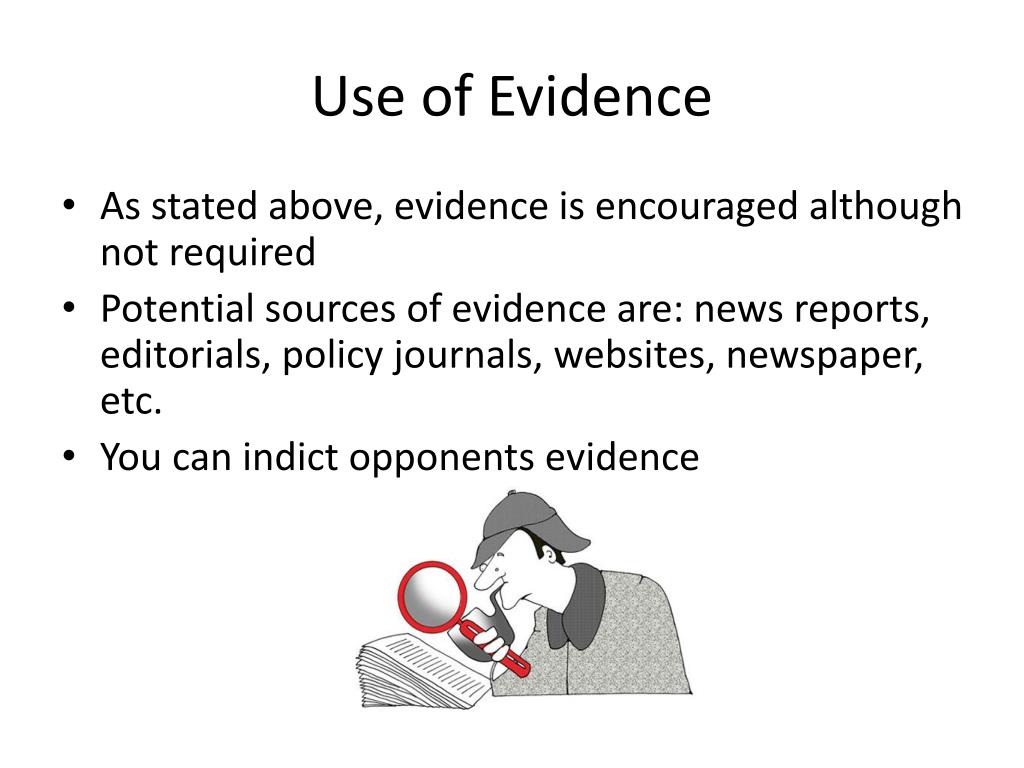 Use of Evidence

• As stated above, evidence is encouraged although not required
• Potential sources of evidence are: news reports, editorials, policy journals, websites, newspaper, etc.
• You can indict opponents evidence